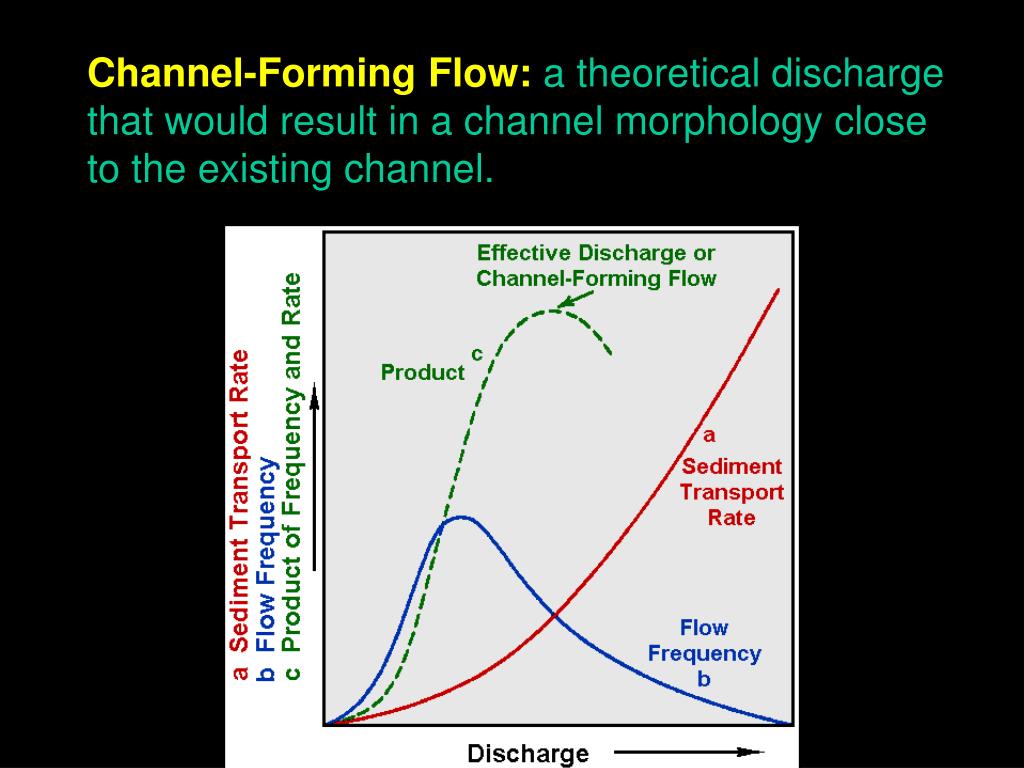 Channel-Forming Flow: a theoretical discharge that would result in a channel morphology close to the existing channel.

a Sediment Transport Rate
b Flow Frequency
c Product of Frequency and Rate

Effective Discharge or Channel-Forming Flow

Product c

a Sediment Transport Rate

Flow Frequency b

Discharge